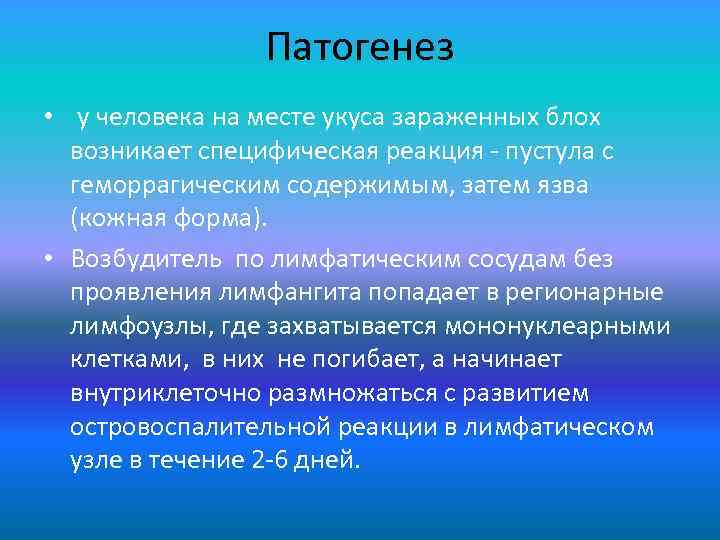 Патогенез

• у человека на месте укуса зараженных блох возникает специфическая реакция - пустула с геморрагическим содержимым, затем язва (кожная форма).

• Возбудитель по лимфатическим сосудам без проявления лимфангита попадает в регионарные лимфоузлы, где захватывается мононуклеарными клетками, в них не погибает, а начинает внутриклеточно размножаться с развитием островоспалительной реакции в лимфатическом узле в течение 2-6 дней.